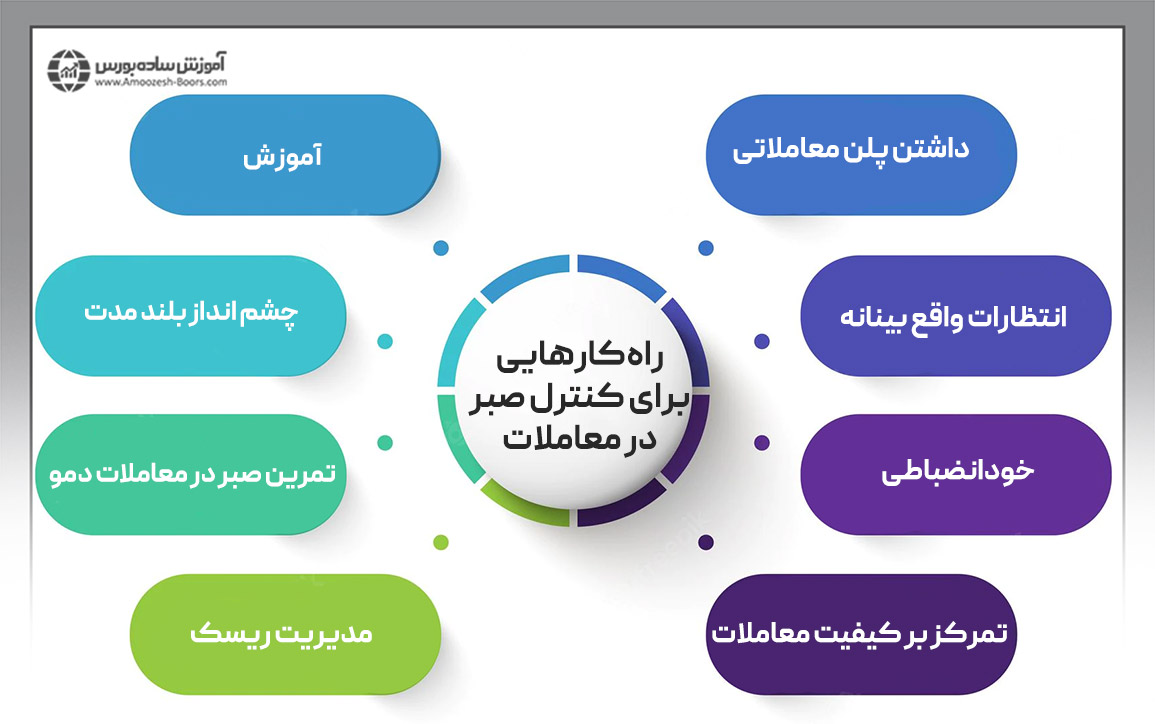 آموزش ساده بورس
www.Amoozesh-Boors.com

راه کارهایی برای کنترل صبر در معاملات

داشتن پلن معاملاتی

انتظارات واقع بینانه

خودانضباطی

تمرکز بر کیفیت معاملات

آموزش

چشم انداز بلند مدت

تمرین صبر در معاملات دمو

مدیریت ریسک